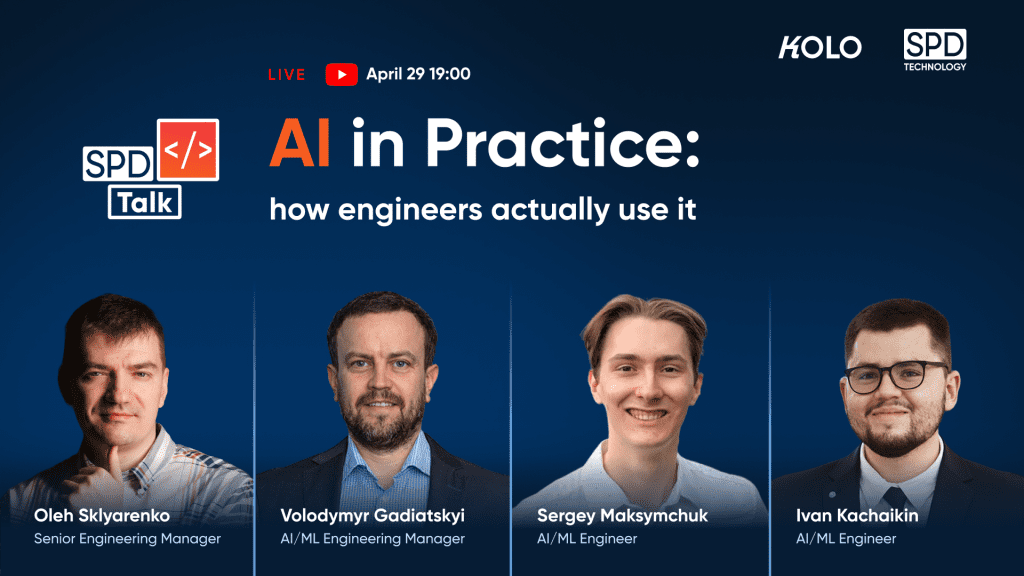 KOLO

SPD TECHNOLOGY

LIVE April 29 19:00

SPD </> Talk

AI in Practice:

how engineers actually use it

Oleh Sklyarenko
Senior Engineering Manager

Volodymyr Gadiatskyi
AI/ML Engineering Manager

Sergey Maksymchuk
AI/ML Engineer

Ivan Kachaikin
AI/ML Engineer